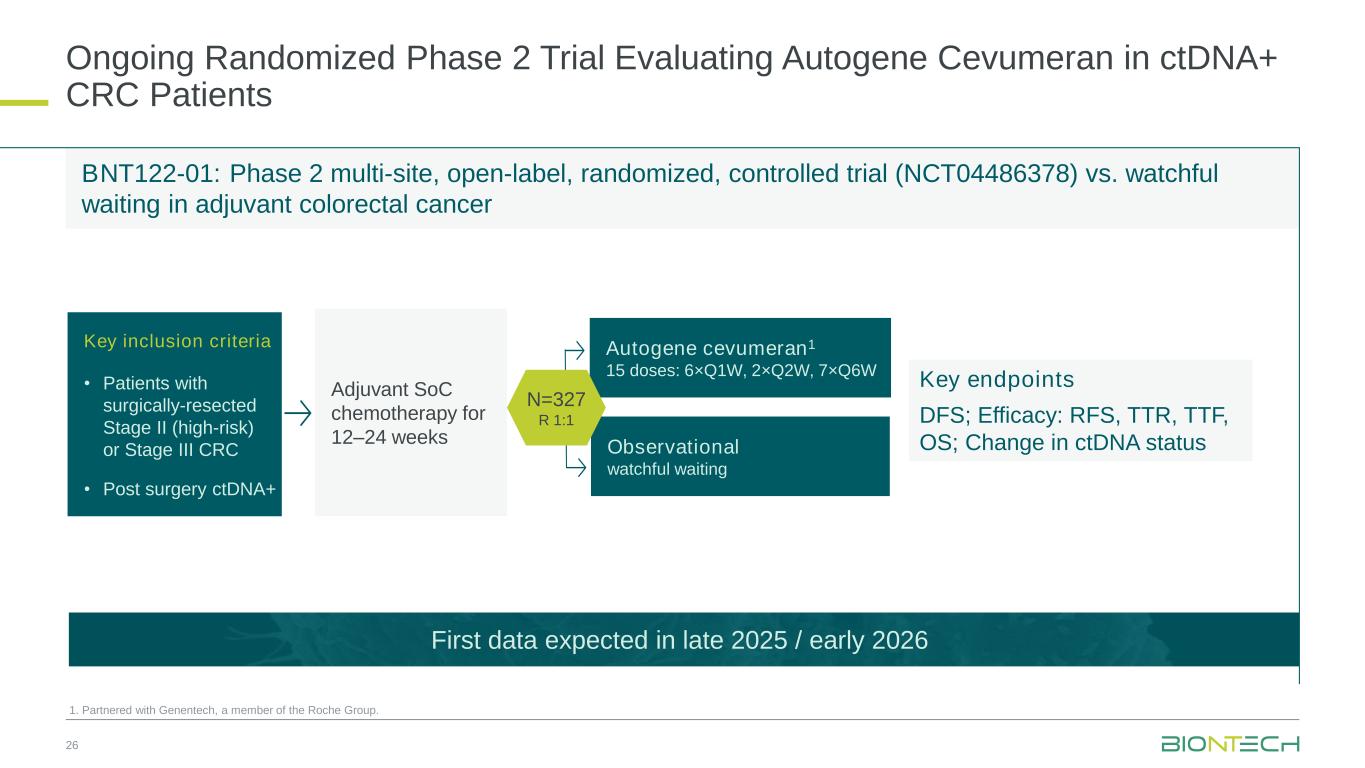 Ongoing Randomized Phase 2 Trial Evaluating Autogene Cevumeran in ctDNA+ CRC Patients

BNT122-01: Phase 2 multi-site, open-label, randomized, controlled trial (NCT04486378) vs. watchful waiting in adjuvant colorectal cancer

Key inclusion criteria

• Patients with surgically-resected Stage II (high-risk) or Stage III CRC

• Post surgery ctDNA+

Adjuvant SoC chemotherapy for 12–24 weeks

N=327
R 1:1

Autogene cevumeran$^1$
15 doses: 6×Q1W, 2×Q2W, 7×Q6W

Observational
watchful waiting

Key endpoints

DFS; Efficacy: RFS, TTR, TTF, OS; Change in ctDNA status

First data expected in late 2025 / early 2026

1. Partnered with Genentech, a member of the Roche Group.

26

BIONTECH